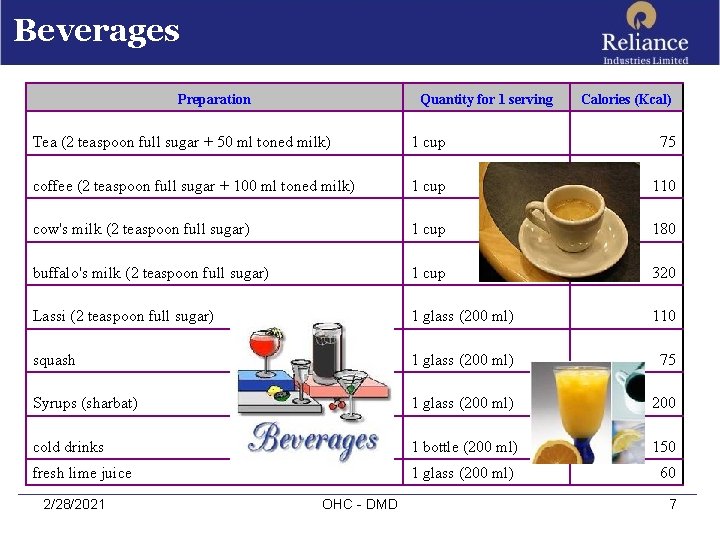 Beverages

Reliance
Industries Limited

| Preparation | Quantity for 1 serving | Calories (Kcal) |
|---|---|---|
| Tea (2 teaspoon full sugar + 50 ml toned milk) | 1 cup | 75 |
| coffee (2 teaspoon full sugar + 100 ml toned milk) | 1 cup | 110 |
| cow's milk (2 teaspoon full sugar) | 1 cup | 180 |
| buffalo's milk (2 teaspoon full sugar) | 1 cup | 320 |
| Lassi (2 teaspoon full sugar) | 1 glass (200 ml) | 110 |
| squash | 1 glass (200 ml) | 75 |
| Syrups (sharbat) | 1 glass (200 ml) | 200 |
| cold drinks | 1 bottle (200 ml) | 150 |
| fresh lime juice | 1 glass (200 ml) | 60 |

Beverages

2/28/2021 OHC - DMD 7